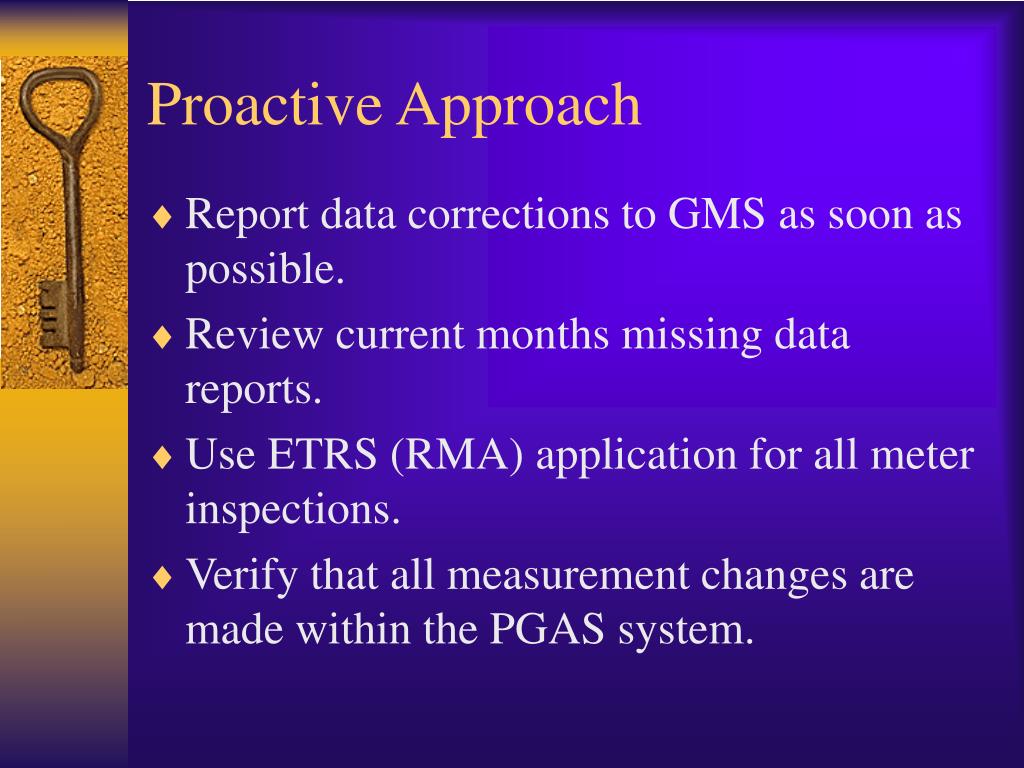 Proactive Approach

♦ Report data corrections to GMS as soon as possible.

♦ Review current months missing data reports.

♦ Use ETRS (RMA) application for all meter inspections.

♦ Verify that all measurement changes are made within the PGAS system.